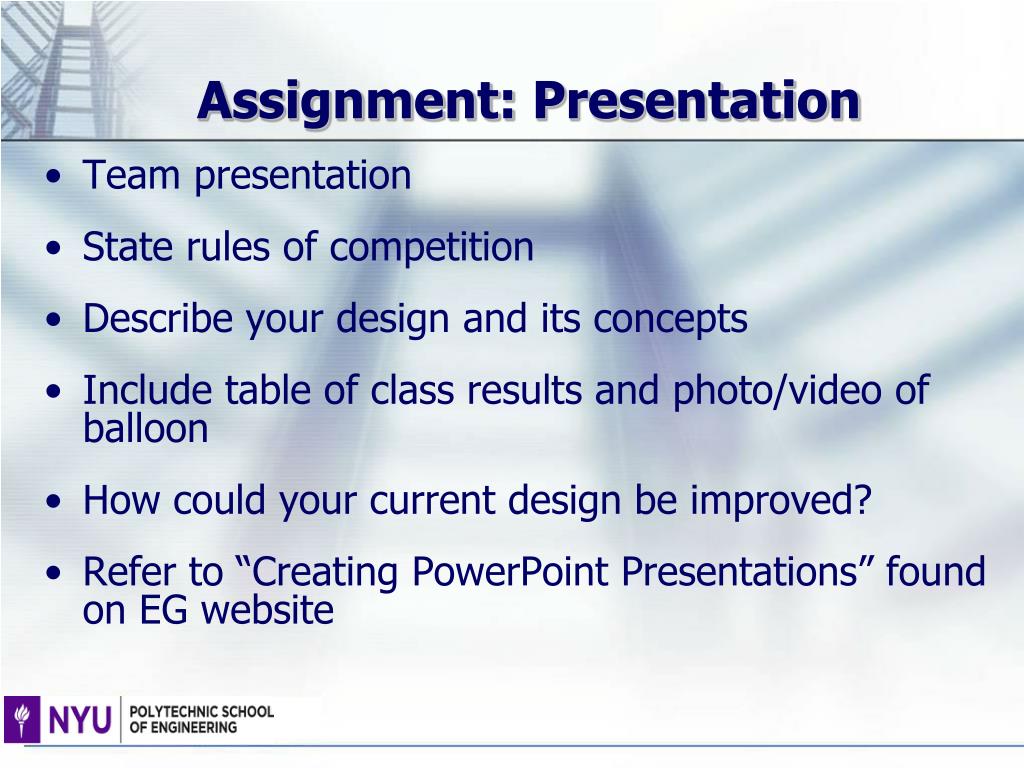 Assignment: Presentation

• Team presentation
• State rules of competition
• Describe your design and its concepts
• Include table of class results and photo/video of balloon
• How could your current design be improved?
• Refer to “Creating PowerPoint Presentations” found on EG website

NYU POLYTECHNIC SCHOOL OF ENGINEERING